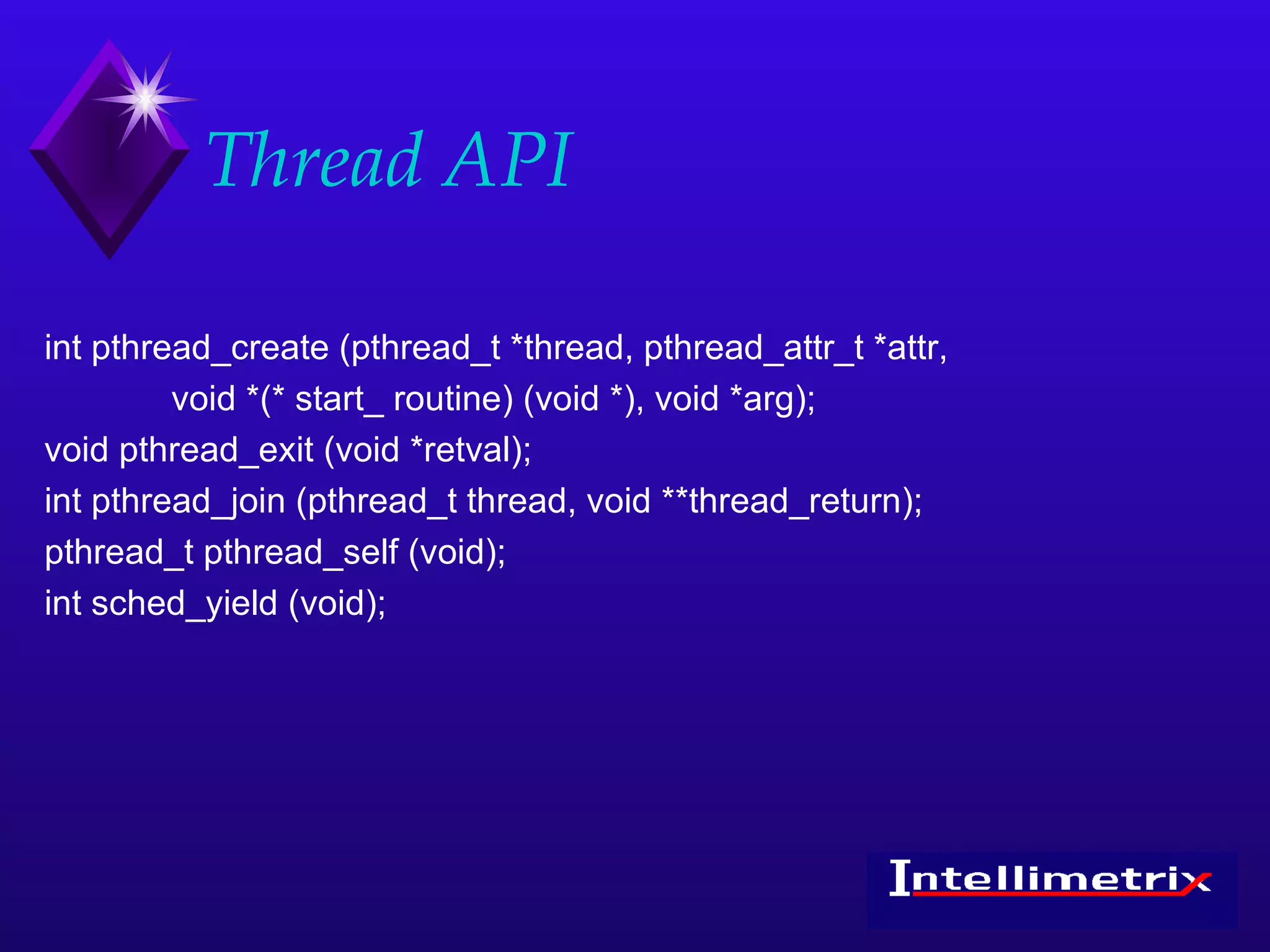 Thread API

int pthread_create (pthread_t *thread, pthread_attr_t *attr,
void *(* start_ routine) (void *), void *arg);
void pthread_exit (void *retval);
int pthread_join (pthread_t thread, void **thread_return);
pthread_t pthread_self (void);
int sched_yield (void);

Intellimetrix